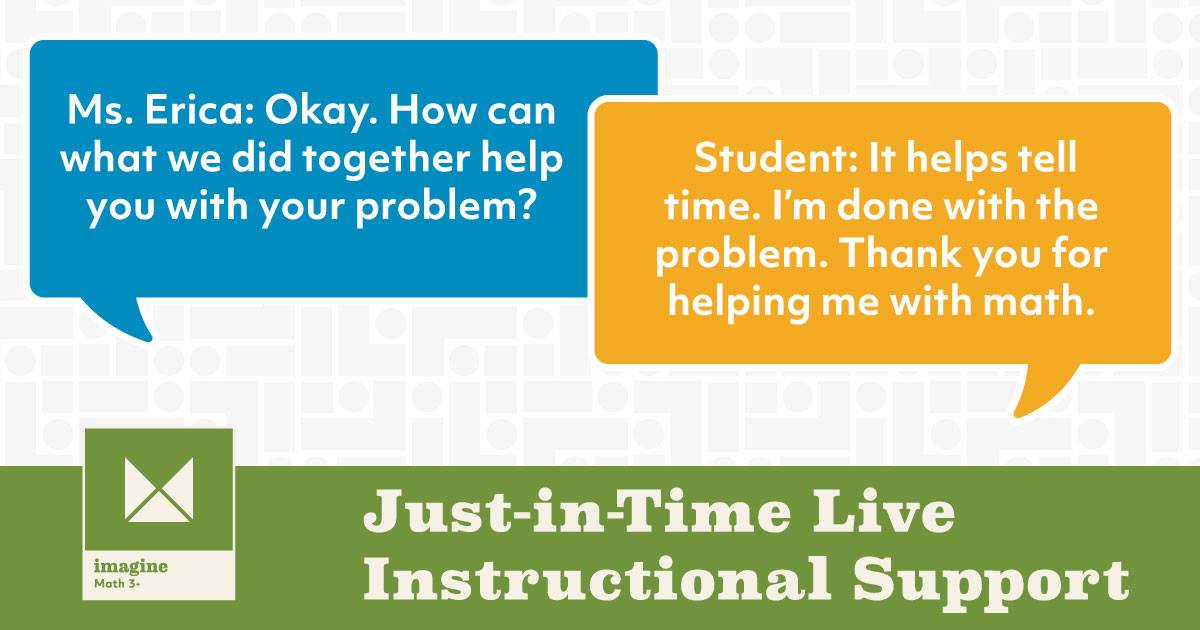 Ms. Erica: Okay. How can what we did together help you with your problem?

Student: It helps tell time. I'm done with the problem. Thank you for helping me with math.

imagine
Math 3+

Just-in-Time Live Instructional Support